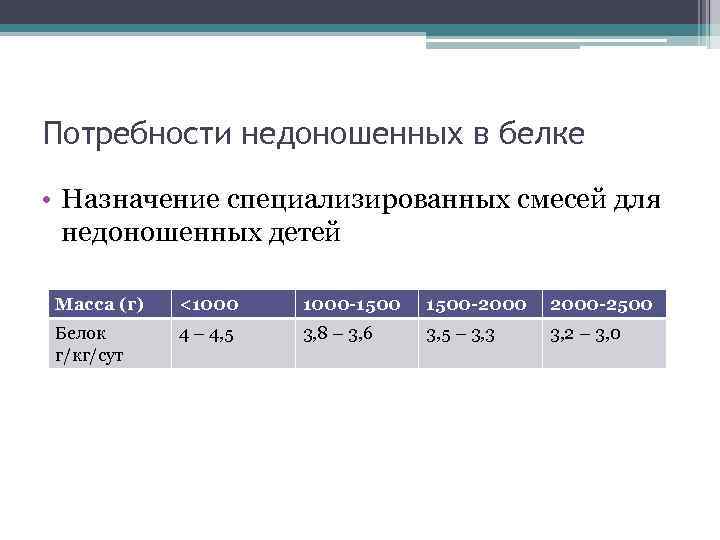 Потребности недоношенных в белке

• Назначение специализированных смесей для недоношенных детей

| Масса (г) | <1000 | 1000-1500 | 1500-2000 | 2000-2500 |
|---|---|---|---|---|
| Белок г/кг/сут | 4 – 4,5 | 3,8 – 3,6 | 3,5 – 3,3 | 3,2 – 3,0 |